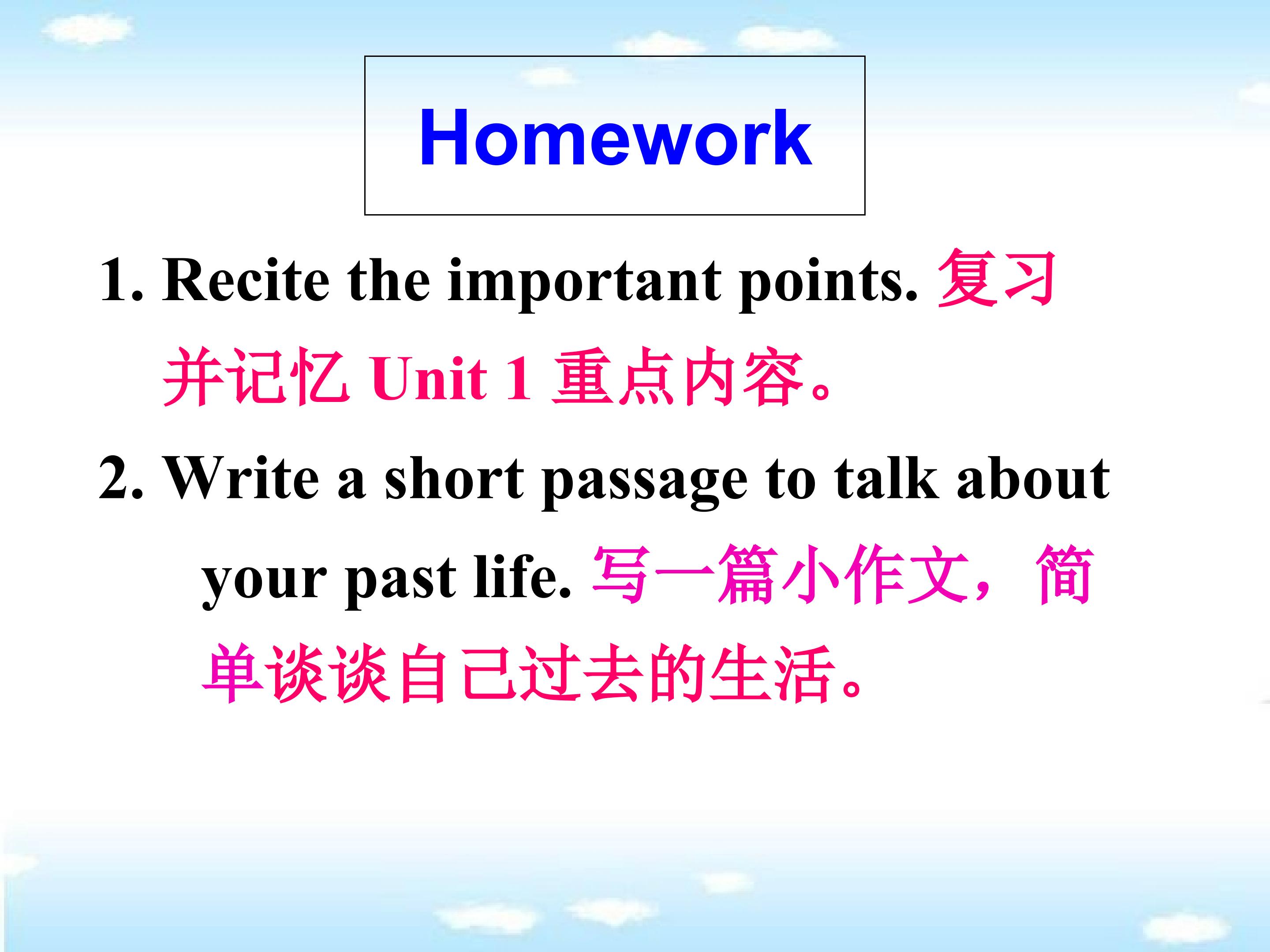 Homework

1. Recite the important points. 复习并记忆 Unit 1 重点内容。

2. Write a short passage to talk about your past life. 写一篇小作文，简单谈谈自己过去的生活。